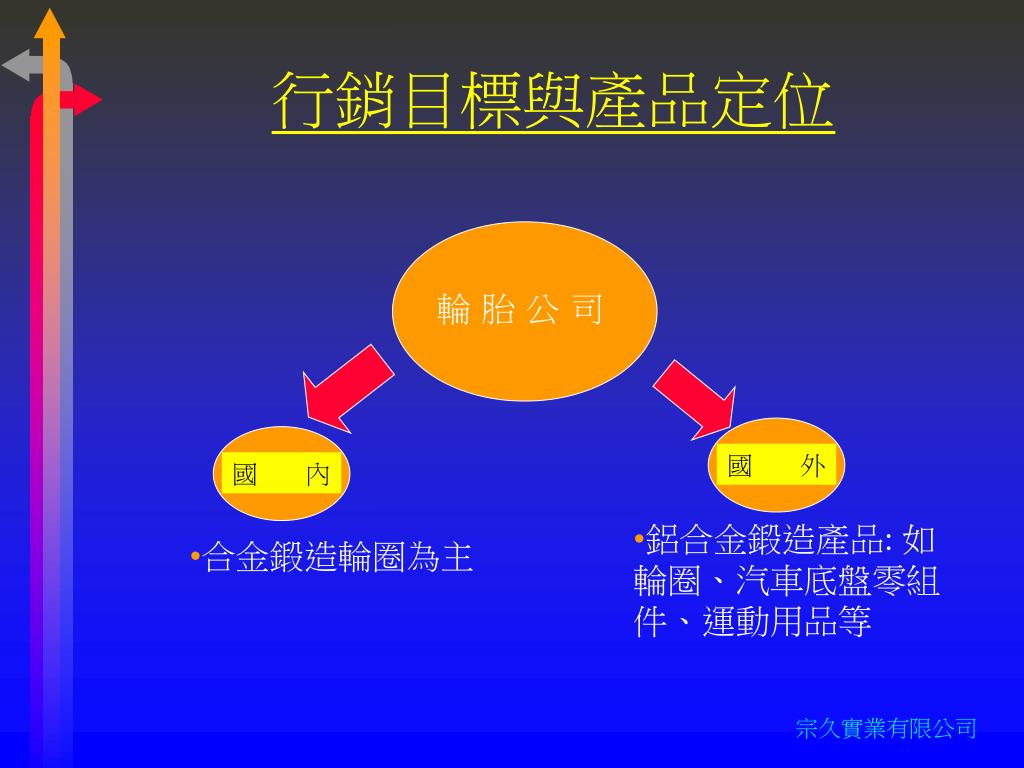 行銷目標與產品定位

輪 胎 公 司

國　內

國　外

•合金鍛造輪圈為主

•鋁合金鍛造產品: 如輪圈、汽車底盤零組件、運動用品等

宗久實業有限公司